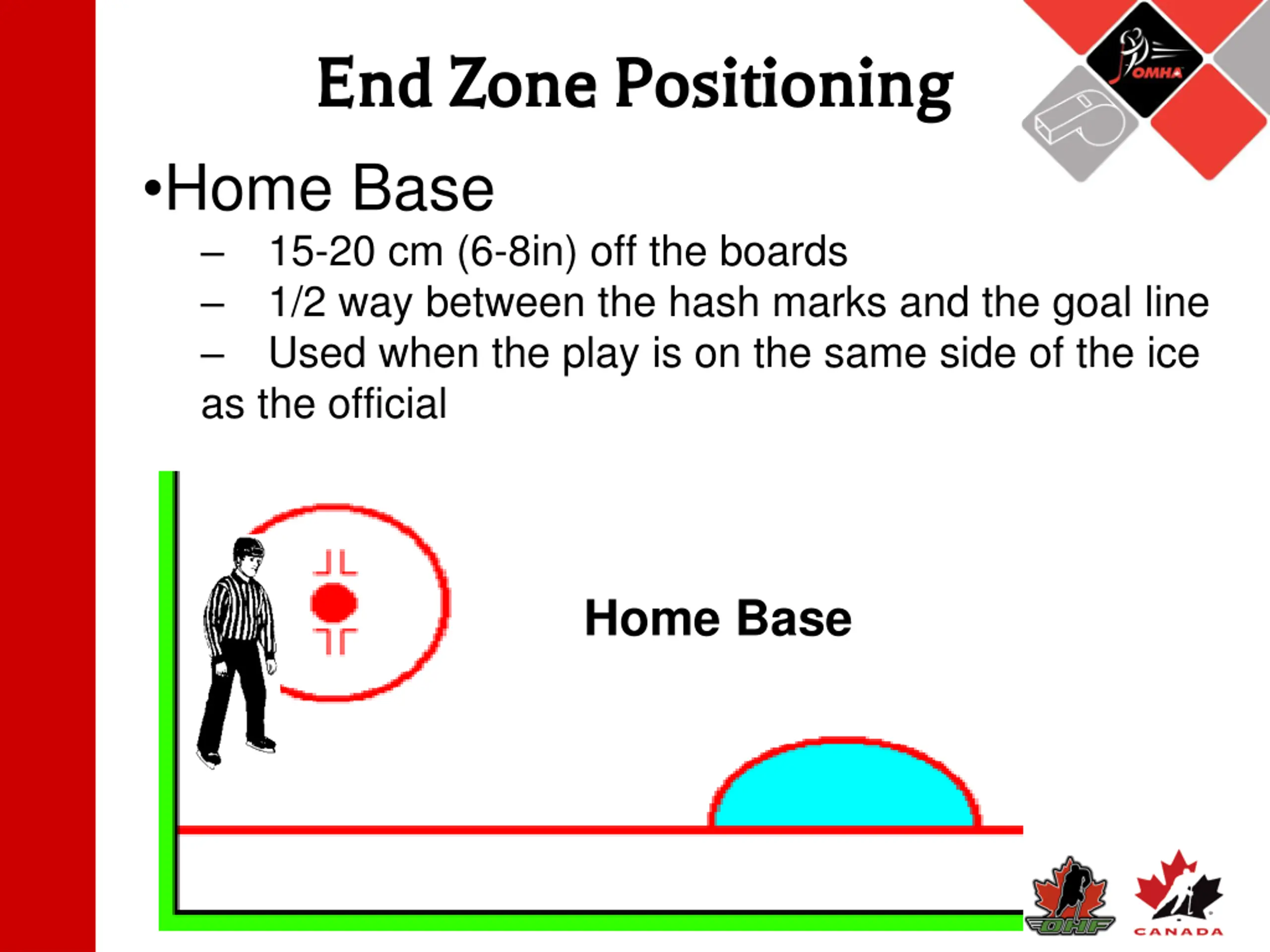 End Zone Positioning

OMHA

•Home Base

– 15-20 cm (6-8in) off the boards

– 1/2 way between the hash marks and the goal line

– Used when the play is on the same side of the ice as the official

Home Base

OHF

CANADA